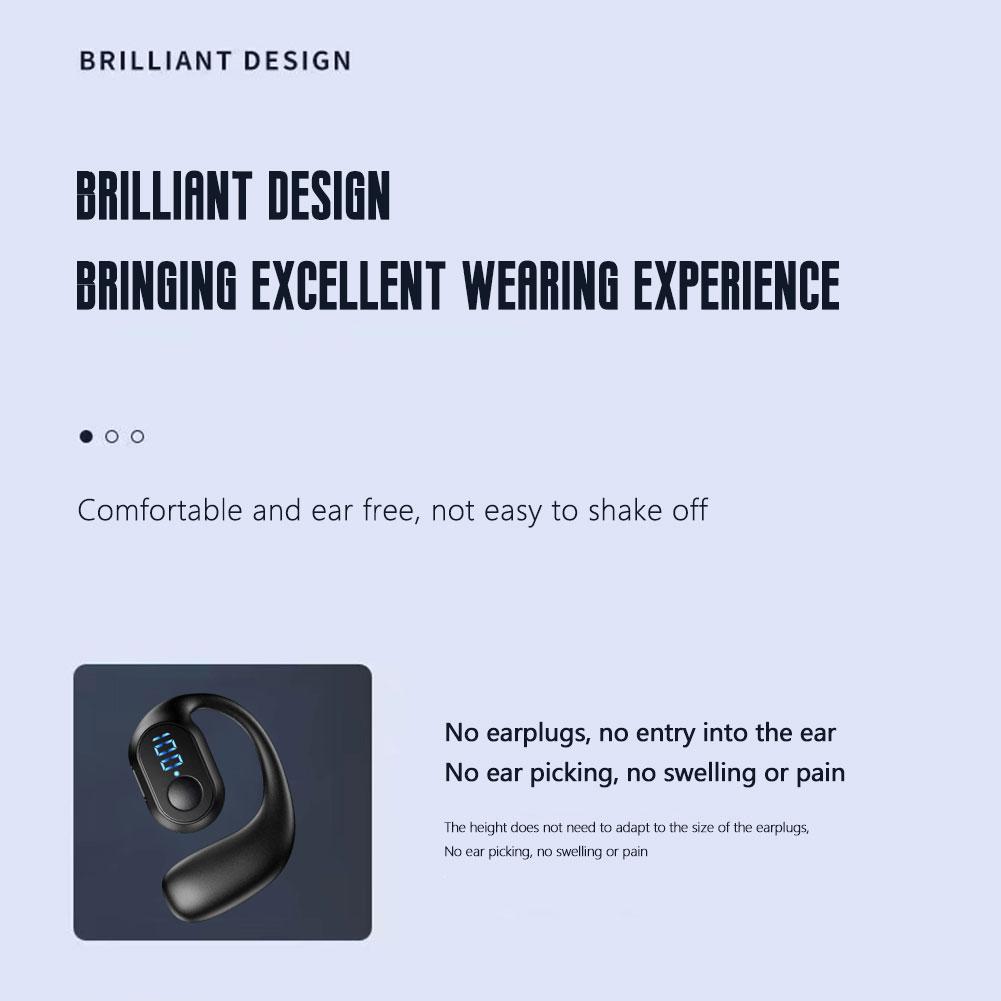 BRILLIANT DESIGN

BRILLIANT DESIGN
BRINGING EXCELLENT WEARING EXPERIENCE

Comfortable and ear free, not easy to shake off

100

No earplugs, no entry into the ear
No ear picking, no swelling or pain

The height does not need to adapt to the size of the earplugs,
No ear picking, no swelling or pain